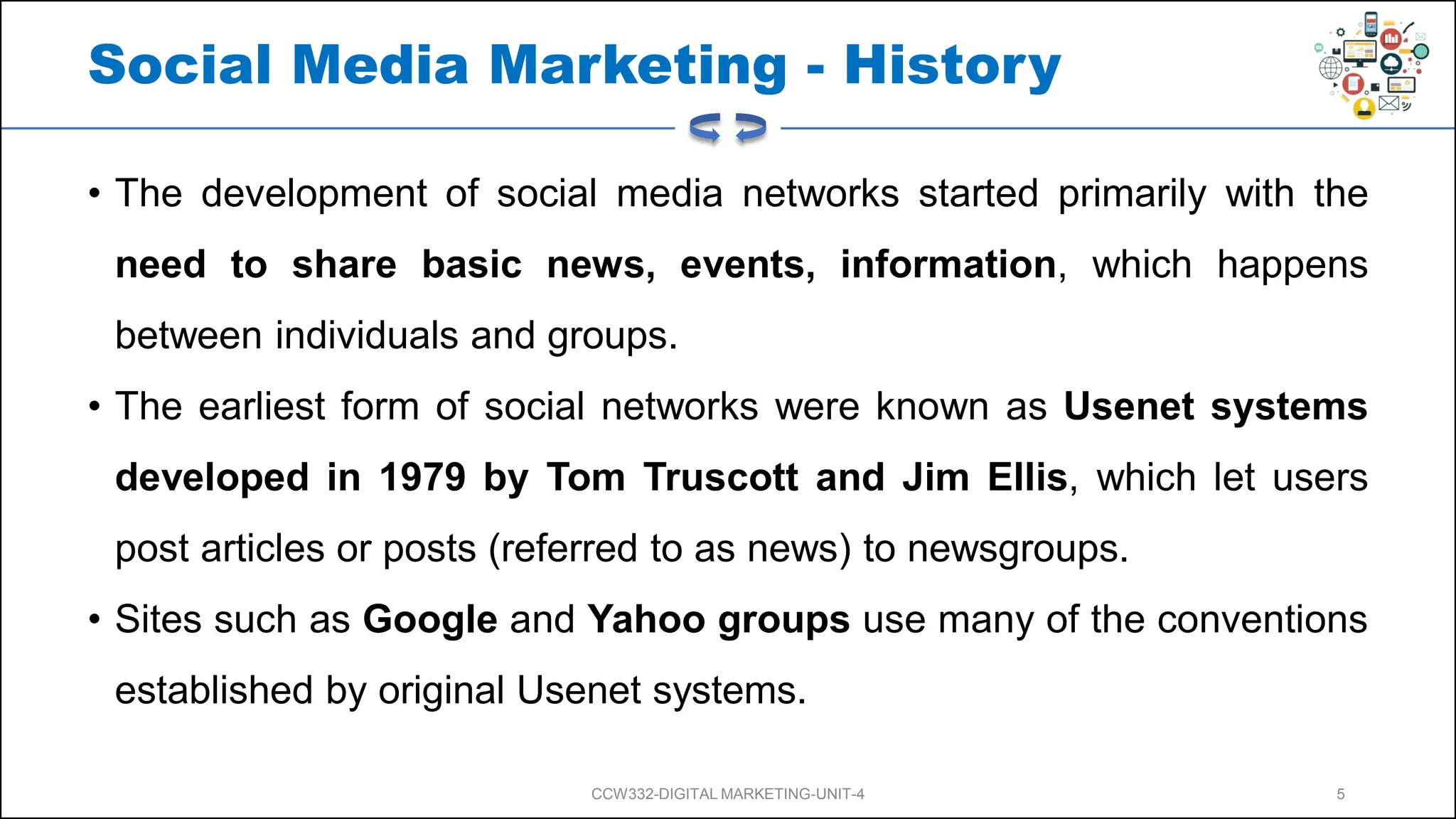 Social Media Marketing - History

• The development of social media networks started primarily with the need to share basic news, events, information, which happens between individuals and groups.

• The earliest form of social networks were known as Usenet systems developed in 1979 by Tom Truscott and Jim Ellis, which let users post articles or posts (referred to as news) to newsgroups.

• Sites such as Google and Yahoo groups use many of the conventions established by original Usenet systems.

CCW332-DIGITAL MARKETING-UNIT-4

5